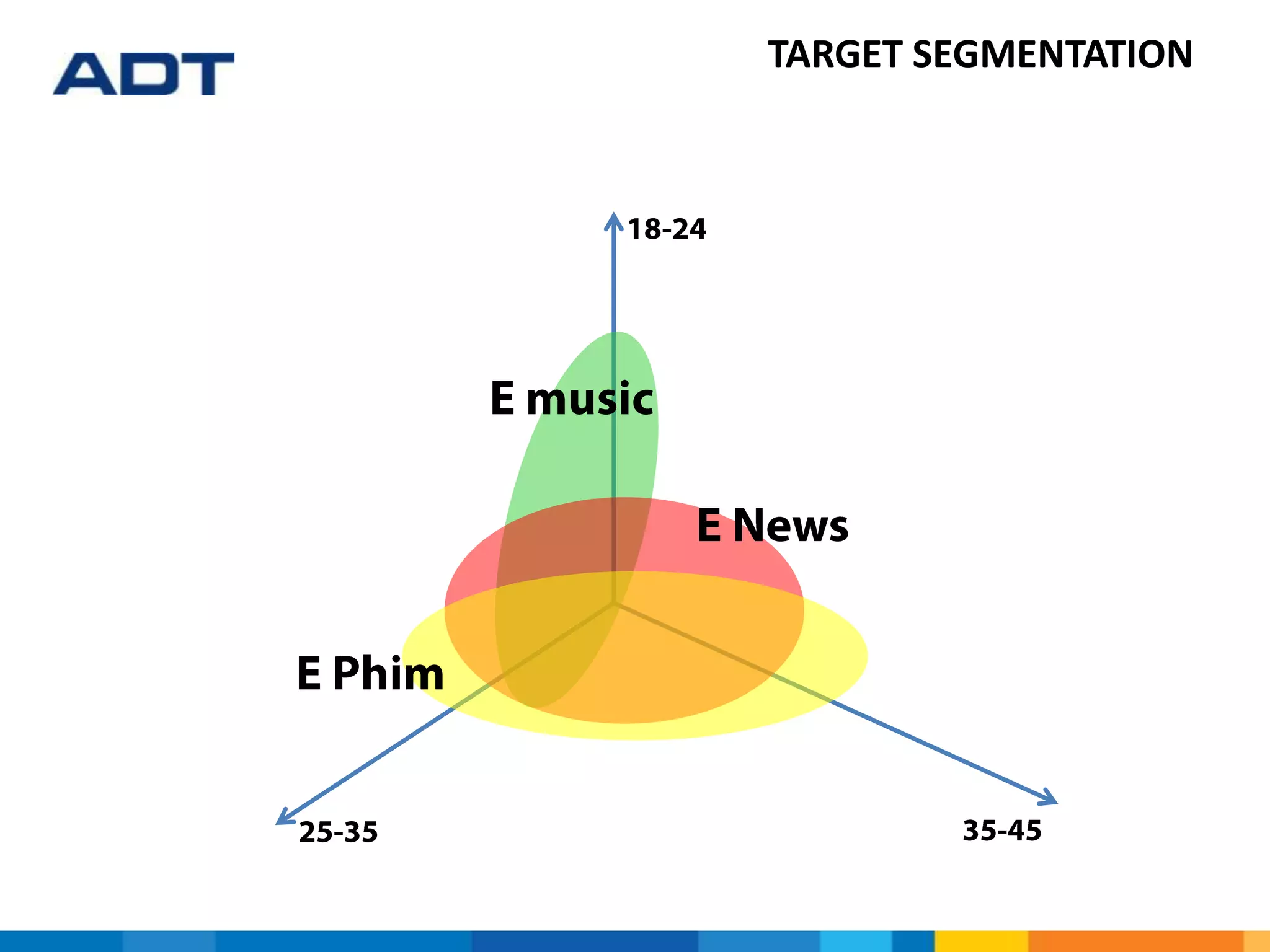 ADT

TARGET SEGMENTATION

18-24

E music

E News

E Phim

25-35

35-45